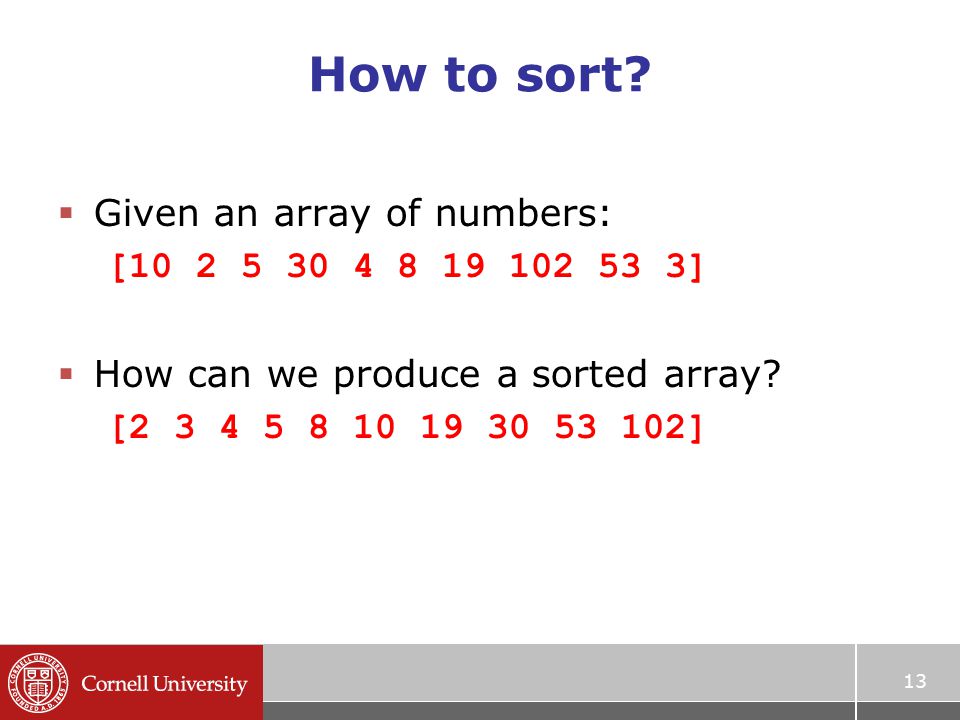 How to sort?

▪ Given an array of numbers:
[10 2 5 30 4 8 19 102 53 3]

▪ How can we produce a sorted array?
[2 3 4 5 8 10 19 30 53 102]

CORNELL UNIVERSITY FOUNDED A.D. 1865

Cornell University

13